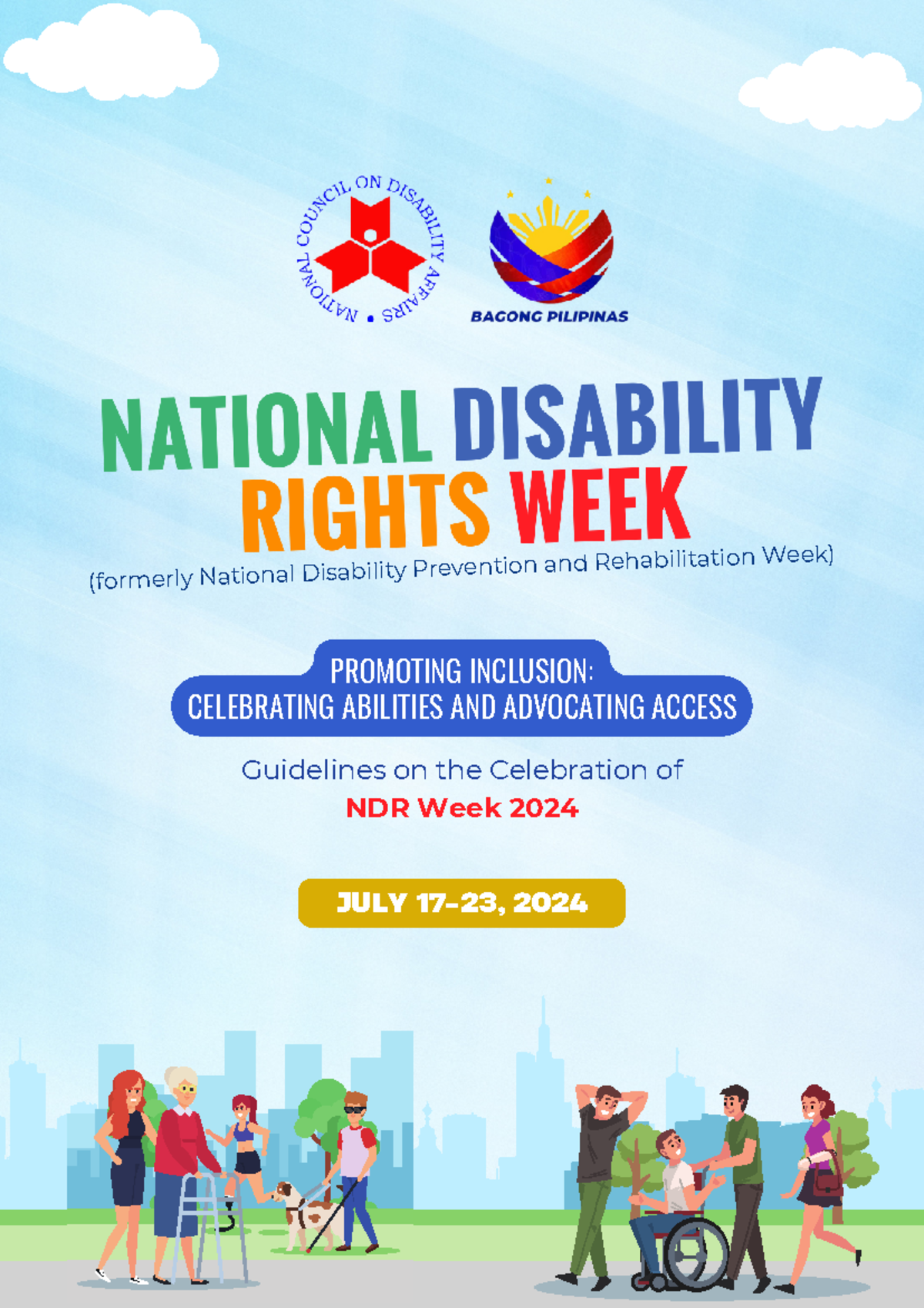 NATIONAL COUNCIL ON DISABILITY AFFAIRS

BAGONG PILIPINAS

NATIONAL DISABILITY RIGHTS WEEK

(formerly National Disability Prevention and Rehabilitation Week)

PROMOTING INCLUSION: CELEBRATING ABILITIES AND ADVOCATING ACCESS

Guidelines on the Celebration of
NDR Week 2024

JULY 17-23, 2024